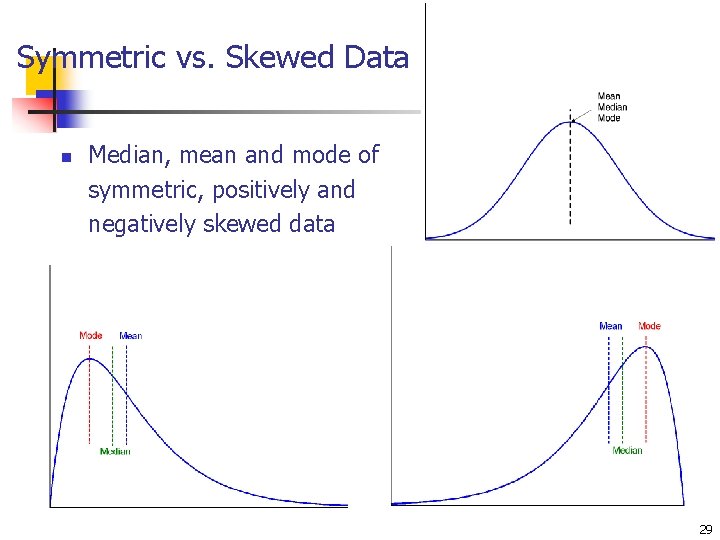 Symmetric vs. Skewed Data

Median, mean and mode of symmetric, positively and negatively skewed data

Mean
Median
Mode

Mode Mean

Median

Mean Mode

Median

29